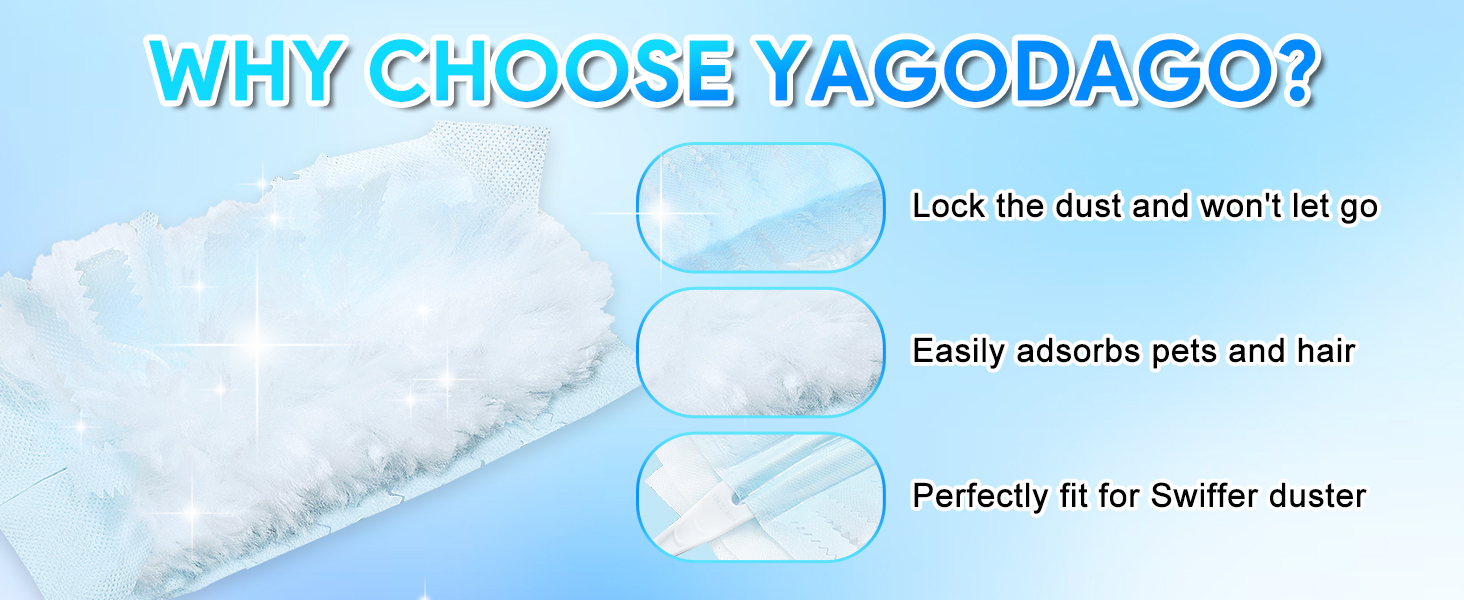 WHY CHOOSE YAGODAGO?

Lock the dust and won't let go

Easily adsorbs pets and hair

Perfectly fit for Swiffer duster